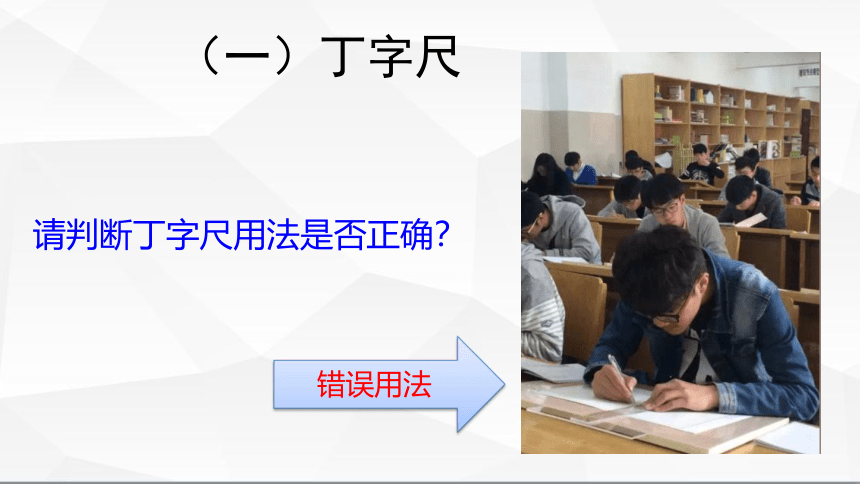 （一）丁字尺

请判断丁字尺用法是否正确?

错误用法